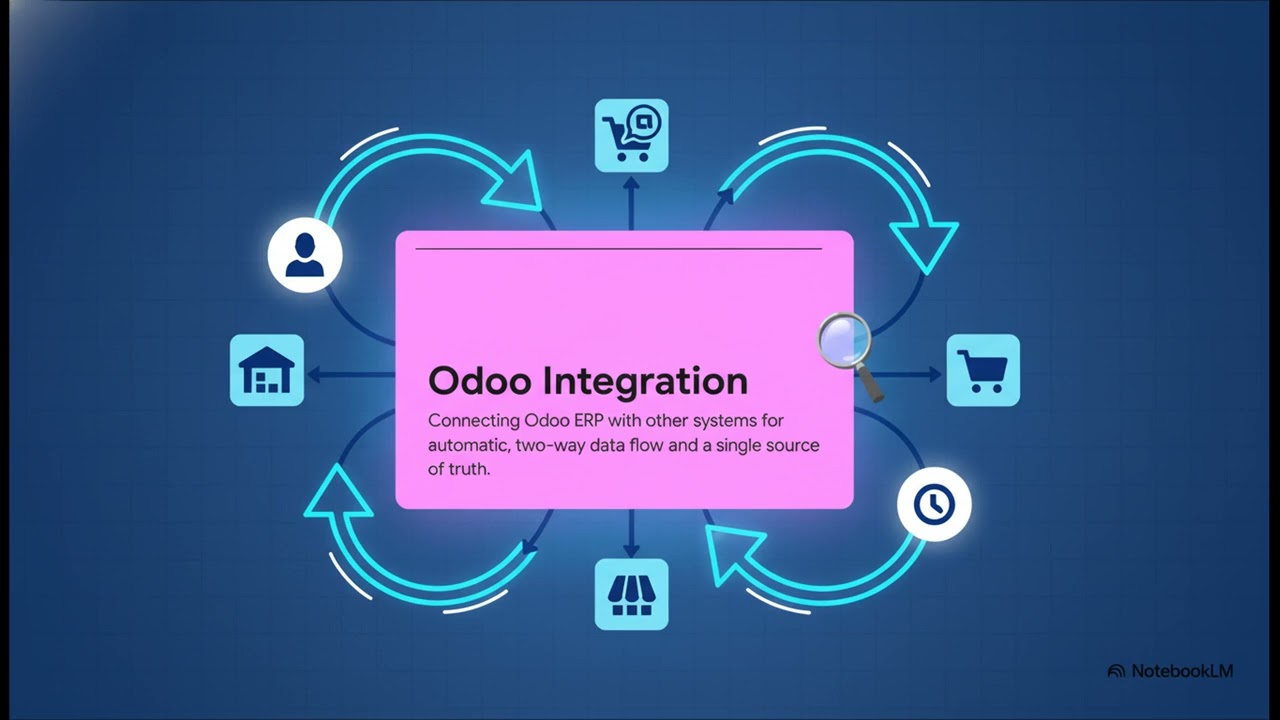 Odoo Integration

Connecting Odoo ERP with other systems for automatic, two-way data flow and a single source of truth.

NotebookLM